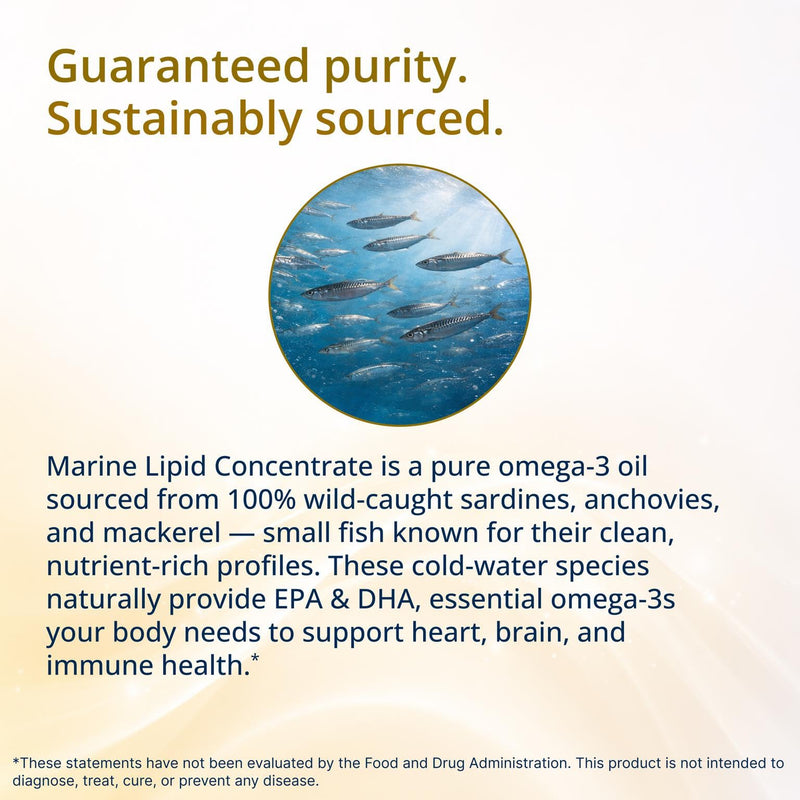 Guaranteed purity.
Sustainably sourced.

Marine Lipid Concentrate is a pure omega-3 oil sourced from 100% wild-caught sardines, anchovies, and mackerel — small fish known for their clean, nutrient-rich profiles. These cold-water species naturally provide EPA & DHA, essential omega-3s your body needs to support heart, brain, and immune health.*

*These statements have not been evaluated by the Food and Drug Administration. This product is not intended to diagnose, treat, cure, or prevent any disease.